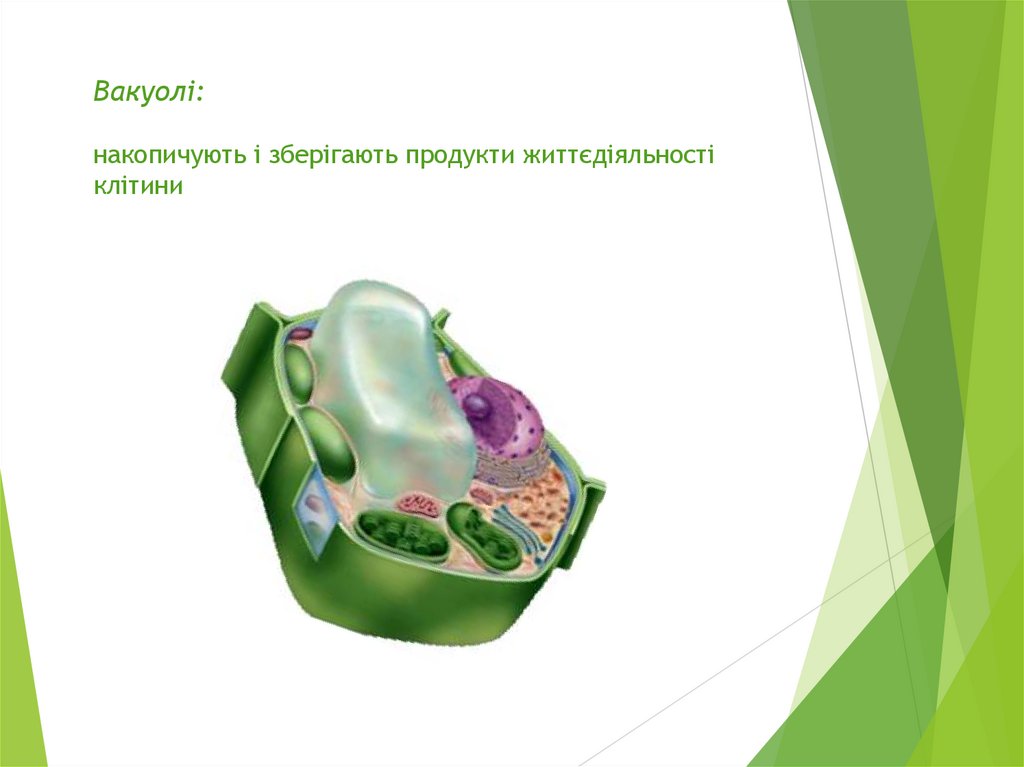 Вакуолі:

накопичують і зберігають продукти життєдіяльності клітини